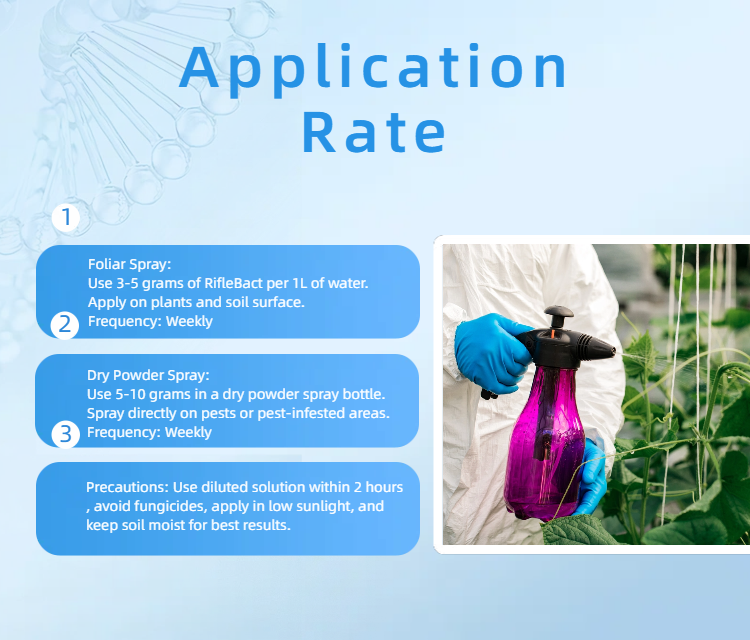 Application Rate

1

Foliar Spray:
Use 3-5 grams of RifleBact per 1L of water.
Apply on plants and soil surface.
Frequency: Weekly

2

Dry Powder Spray:
Use 5-10 grams in a dry powder spray bottle.
Spray directly on pests or pest-infested areas.
Frequency: Weekly

3

Precautions: Use diluted solution within 2 hours , avoid fungicides, apply in low sunlight, and keep soil moist for best results.